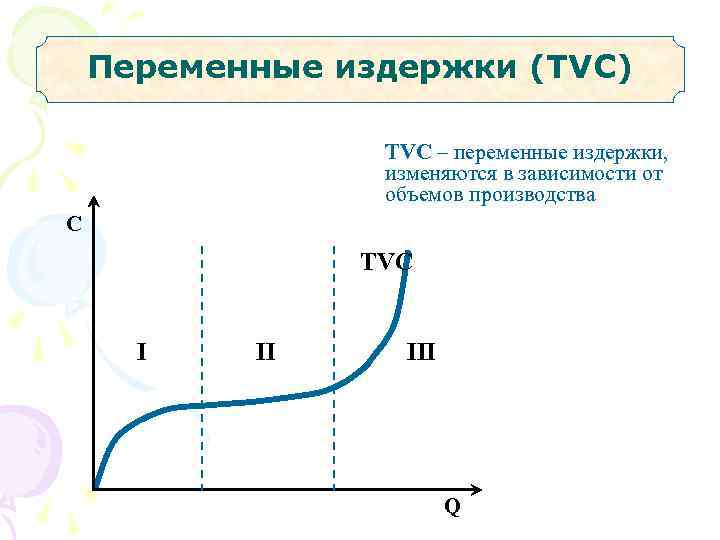 Переменные издержки (TVC)

TVC – переменные издержки, изменяются в зависимости от объемов производства

C

TVC

I

II

III

Q